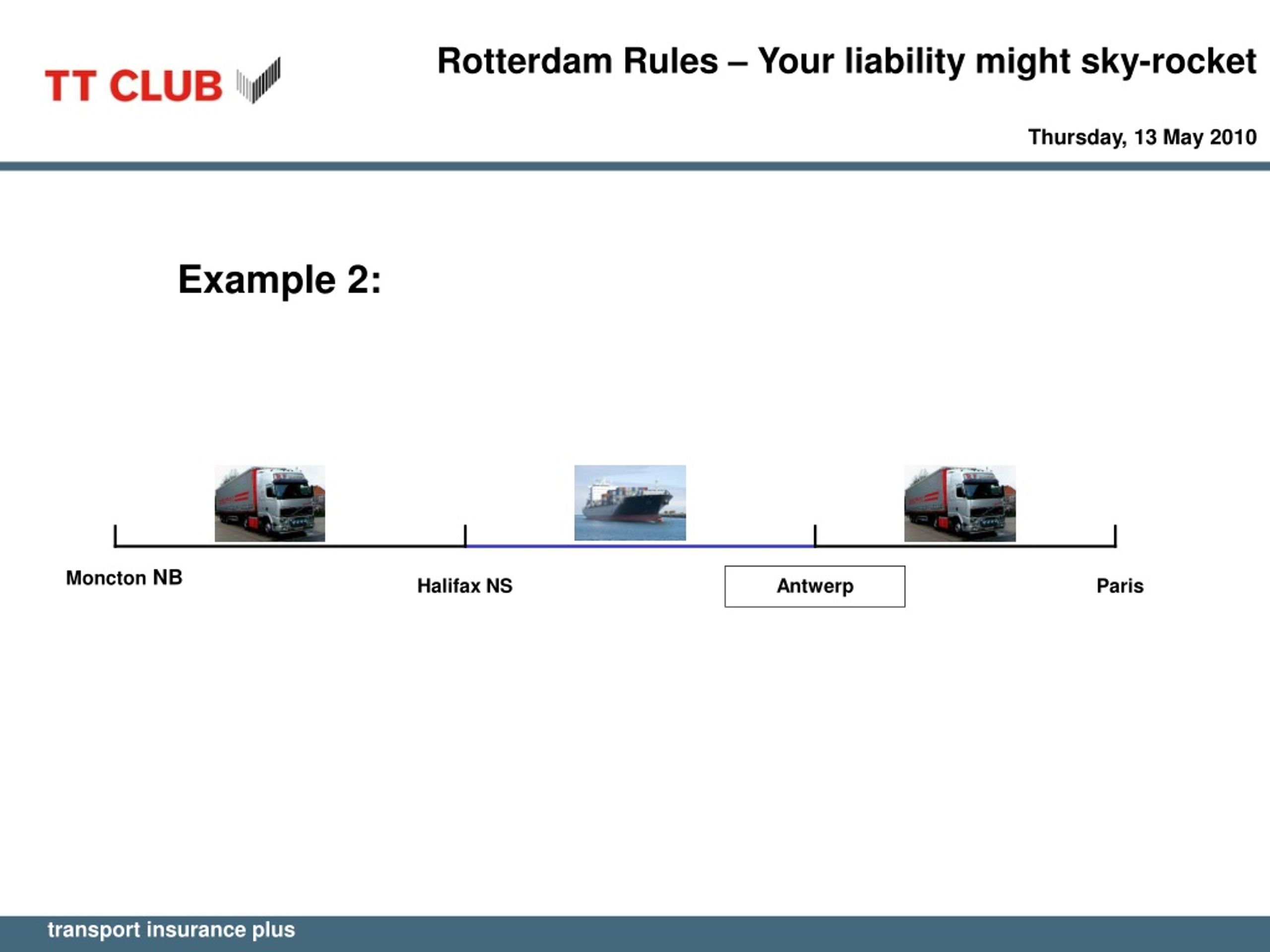 TT CLUB

Rotterdam Rules – Your liability might sky-rocket

Thursday, 13 May 2010

Example 2:

Moncton NB

Halifax NS

Antwerp

Paris

transport insurance plus